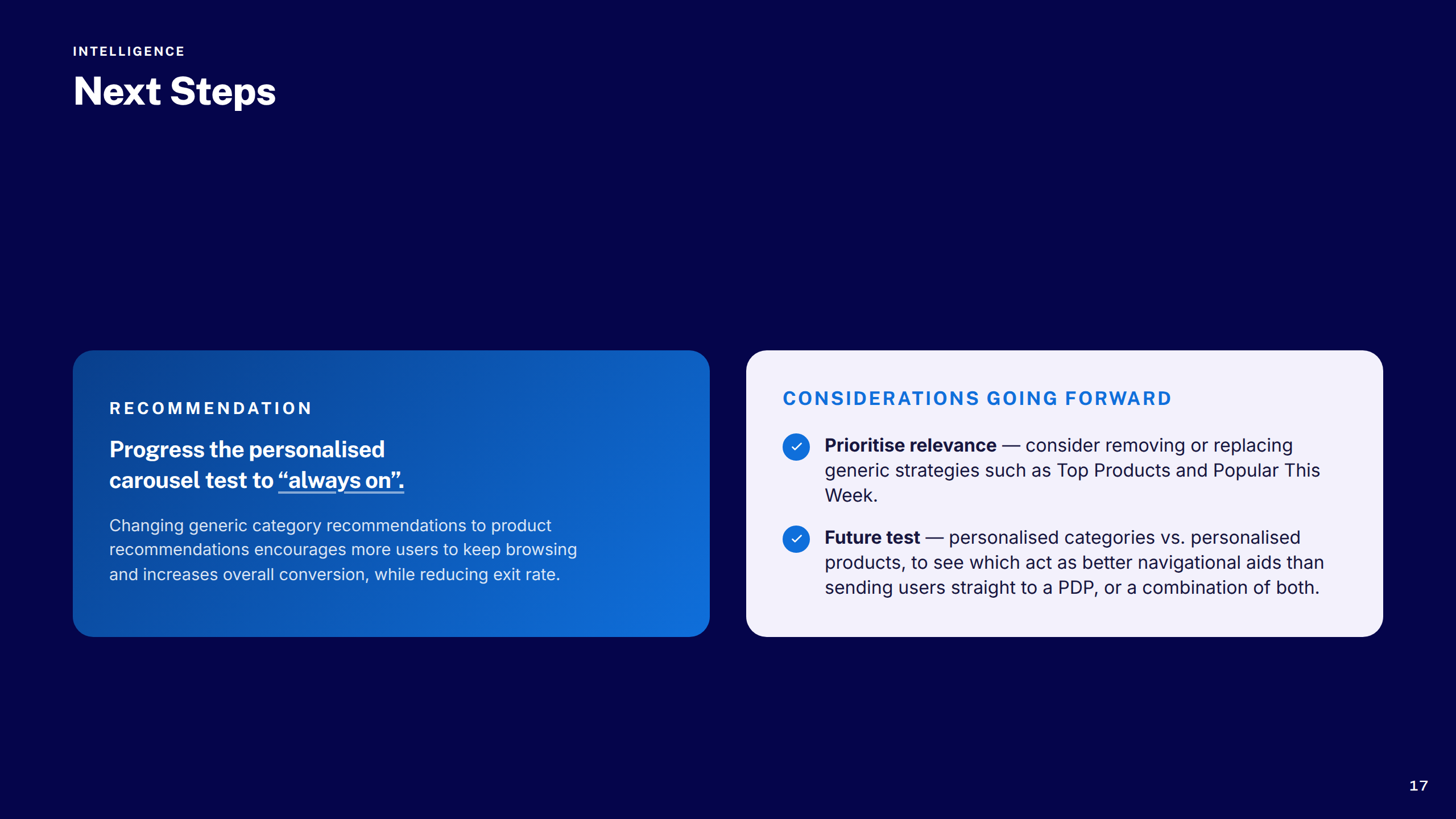 INTELLIGENCE

Next Steps

RECOMMENDATION

Progress the personalised carousel test to “always on”.

Changing generic category recommendations to product recommendations encourages more users to keep browsing and increases overall conversion, while reducing exit rate.

CONSIDERATIONS GOING FORWARD

Prioritise relevance — consider removing or replacing generic strategies such as Top Products and Popular This Week.

Future test — personalised categories vs. personalised products, to see which act as better navigational aids than sending users straight to a PDP, or a combination of both.

17